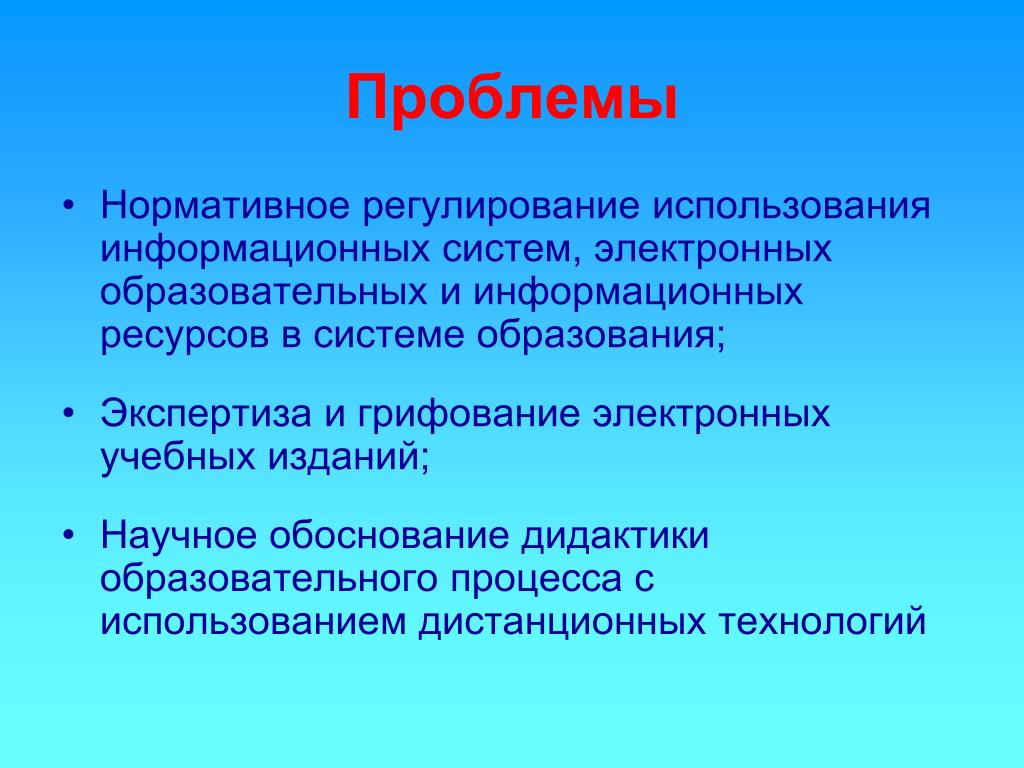 Проблемы

• Нормативное регулирование использования информационных систем, электронных образовательных и информационных ресурсов в системе образования;

• Экспертиза и грифование электронных учебных изданий;

• Научное обоснование дидактики образовательного процесса с использованием дистанционных технологий